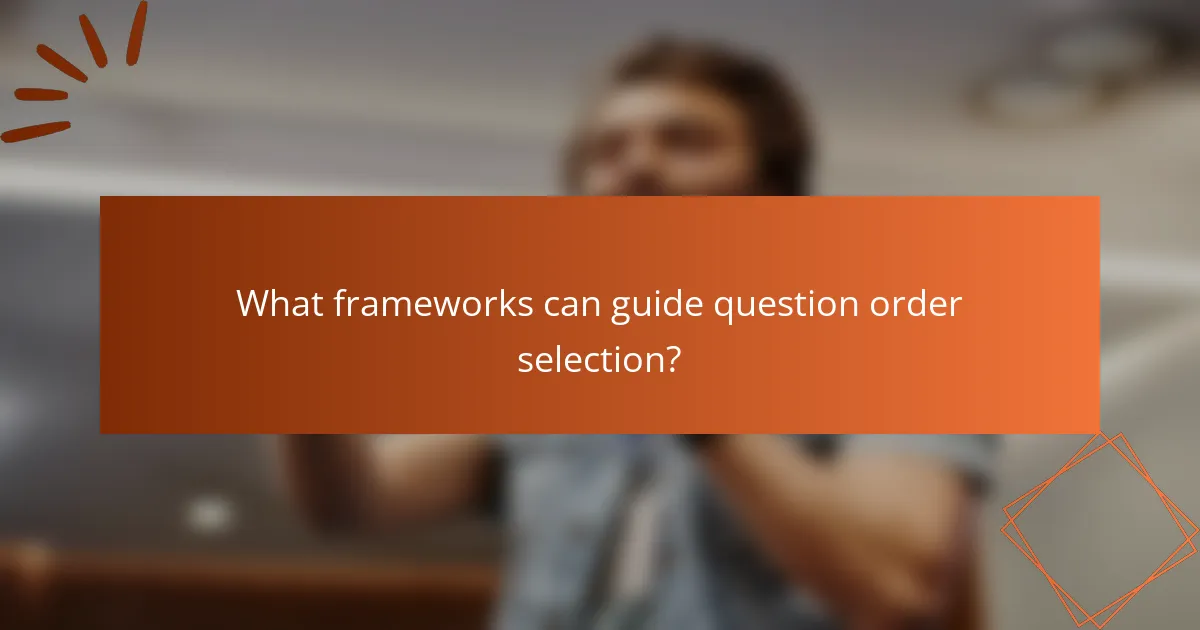 What frameworks can guide question order selection?